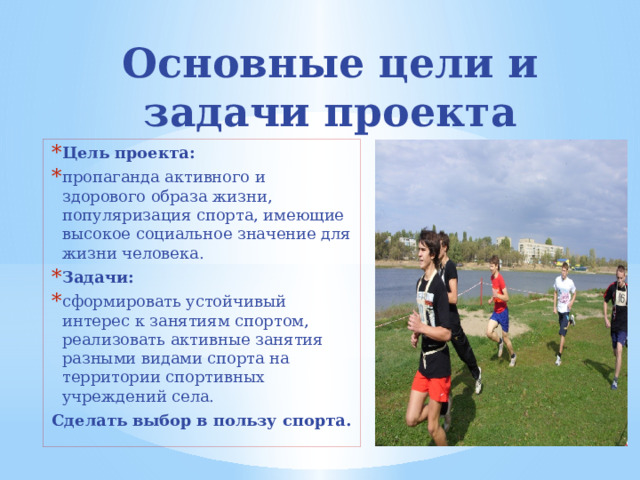 Основные цели и задачи проекта

* Цель проекта:
* пропаганда активного и здорового образа жизни, популяризация спорта, имеющие высокое социальное значение для жизни человека.
* Задачи:
* сформировать устойчивый интерес к занятиям спортом, реализовать активные занятия разными видами спорта на территории спортивных учреждений села.

Сделать выбор в пользу спорта.

16